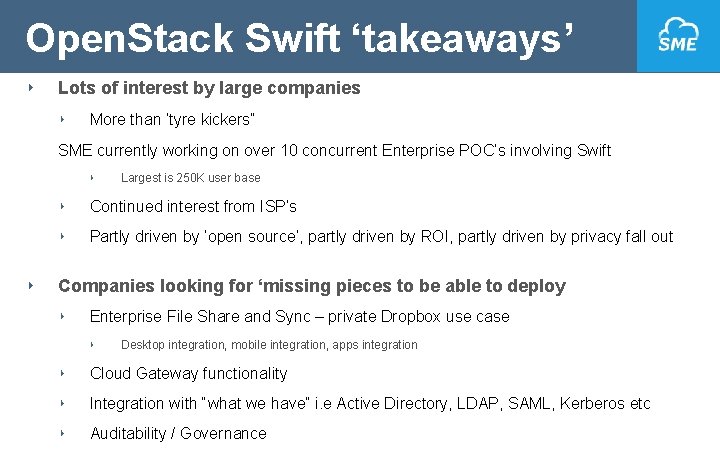 OpenStack Swift ‘takeaways’

SME

Lots of interest by large companies

More than 'tyre kickers"

SME currently working on over 10 concurrent Enterprise POC's involving Swift

Largest is 250K user base

Continued interest from ISP's

Partly driven by 'open source', partly driven by ROI, partly driven by privacy fall out

Companies looking for ‘missing pieces to be able to deploy

Enterprise File Share and Sync – private Dropbox use case

Desktop integration, mobile integration, apps integration

Cloud Gateway functionality

Integration with "what we have" i.e Active Directory, LDAP, SAML, Kerberos etc

Auditability / Governance